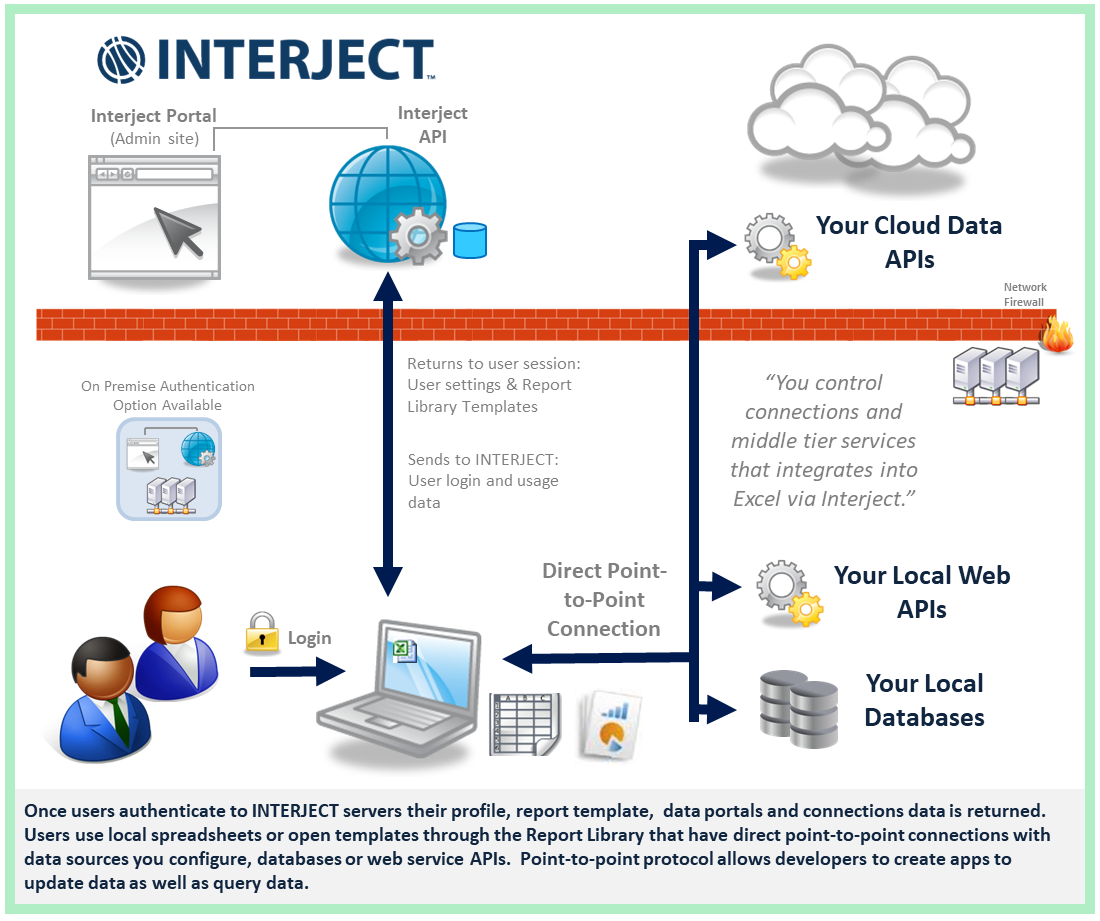 INTERJECT™

Interject Portal
(Admin site)

Interject
API

Your Cloud Data
APIs

Network
Firewall

On Premise Authentication
Option Available

Returns to user session:
User settings & Report
Library Templates

Sends to INTERJECT:
User login and usage
data

"You control
connections and
middle tier services
that integrates into
Excel via Interject."

Direct Point-to-Point
Connection

Your Local Web
APIs

Login

Your Local
Databases

Once users authenticate to INTERJECT servers their profile, report template, data portals and connections data is returned. Users use local spreadsheets or open templates through the Report Library that have direct point-to-point connections with data sources you configure, databases or web service APIs. Point-to-point protocol allows developers to create apps to update data as well as query data.